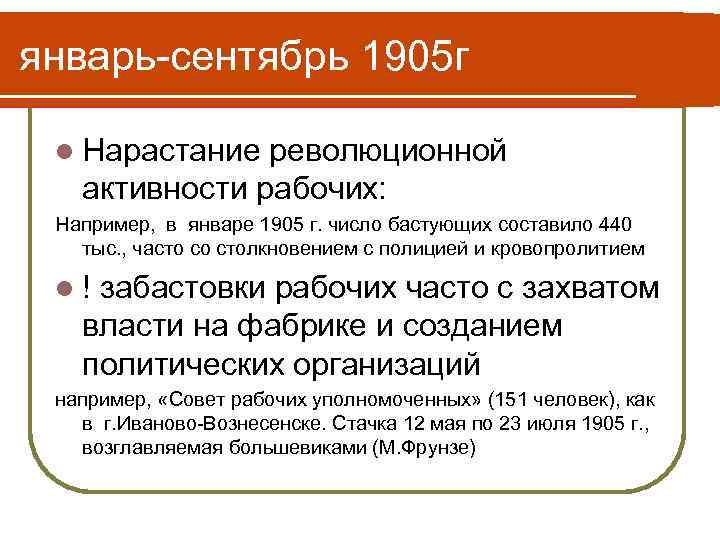 январь-сентябрь 1905г

Нарастание революционной активности рабочих:

Например, в январе 1905 г. число бастующих составило 440 тыс., часто со столкновением с полицией и кровопролитием

! забастовки рабочих часто с захватом власти на фабрике и созданием политических организаций

например, «Совет рабочих уполномоченных» (151 человек), как в г.Иваново-Вознесенске. Стачка 12 мая по 23 июля 1905 г., возглавляемая большевиками (М.Фрунзе)